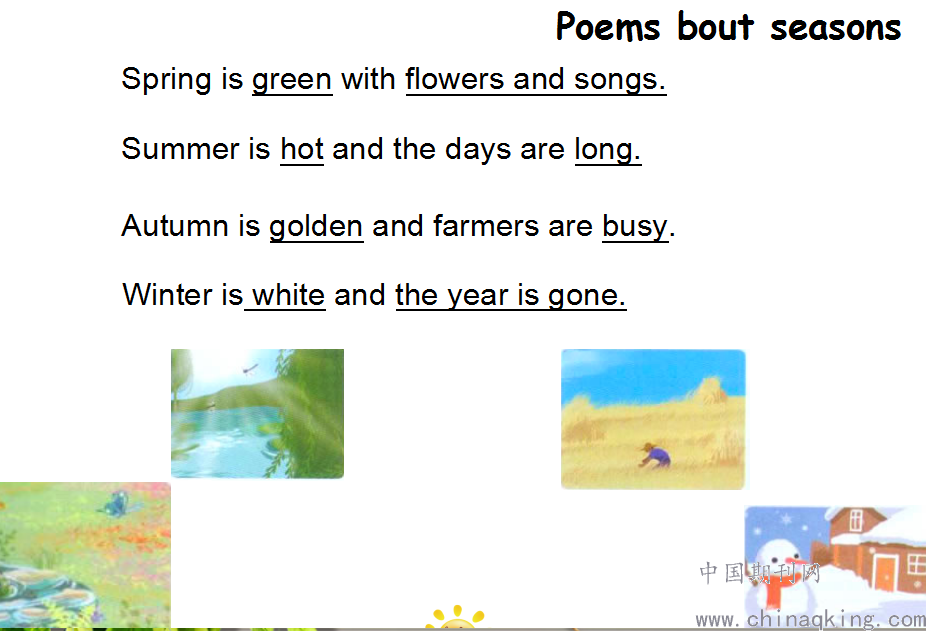 Poems bout seasons

Spring is green with flowers and songs.

Summer is hot and the days are long.

Autumn is golden and farmers are busy.

Winter is white and the year is gone.

中国期刊网
www.chinaqking.com